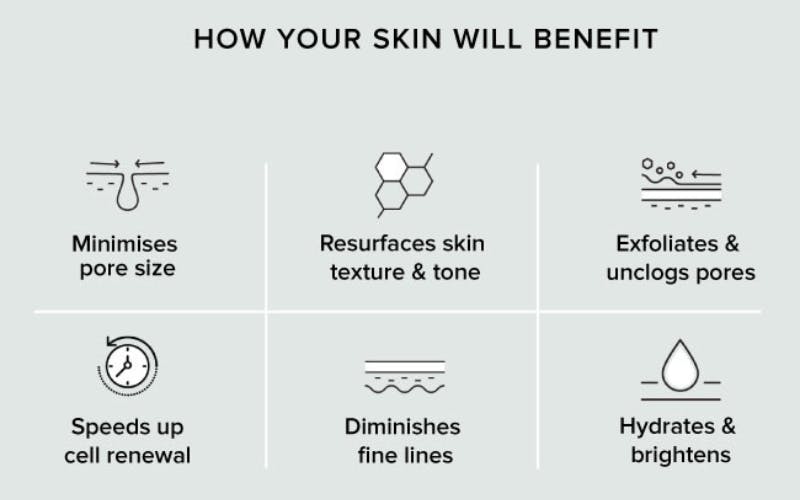 HOW YOUR SKIN WILL BENEFIT

Minimises pore size

Resurfaces skin texture & tone

Exfoliates & unclogs pores

Speeds up cell renewal

Diminishes fine lines

Hydrates & brightens